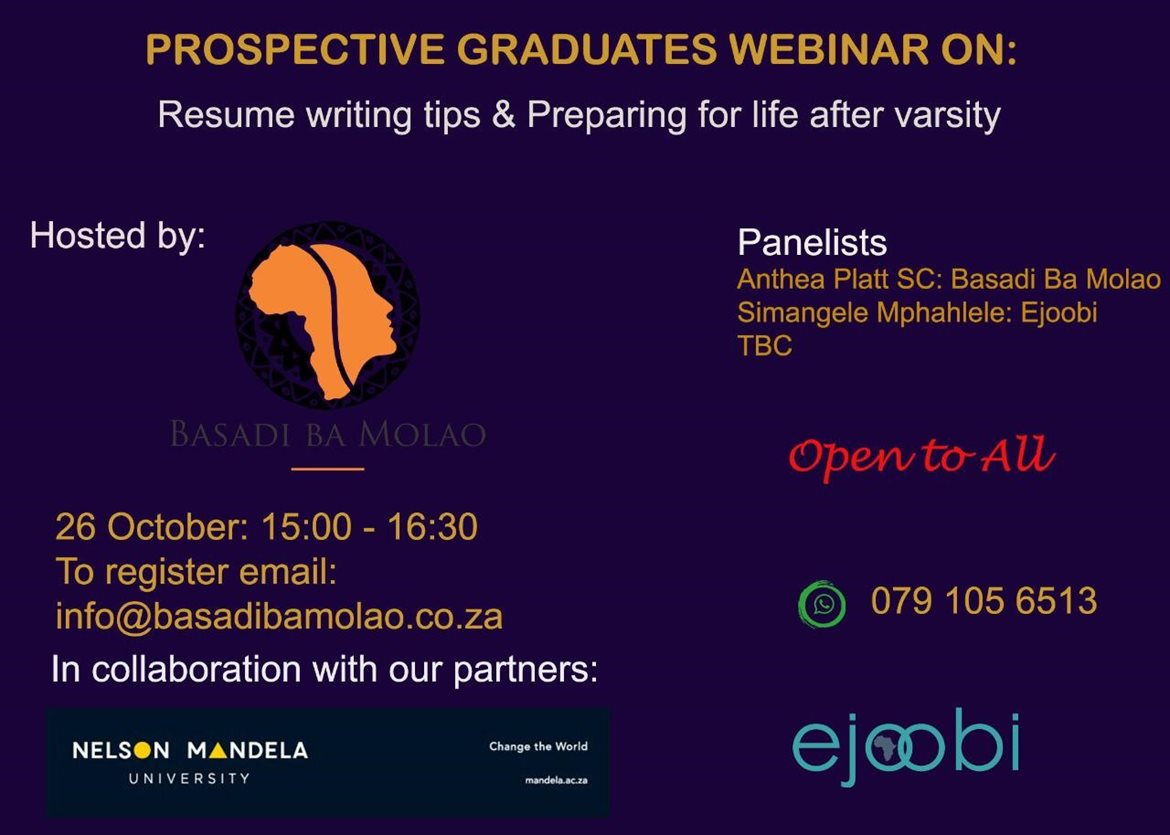 PROSPECTIVE GRADUATES WEBINAR ON:

Resume writing tips & Preparing for life after varsity

Hosted by:

BASADI BA MOLAO

26 October: 15:00 - 16:30
To register email:
info@basadibamolao.co.za

In collaboration with our partners:

NELSON MANDELA UNIVERSITY

Change the World

mandela.ac.za

Panelists
Anthea Platt SC: Basadi Ba Molao
Simangele Mphahlele: Ejoobi
TBC

Open to All

079 105 6513

ejoobi